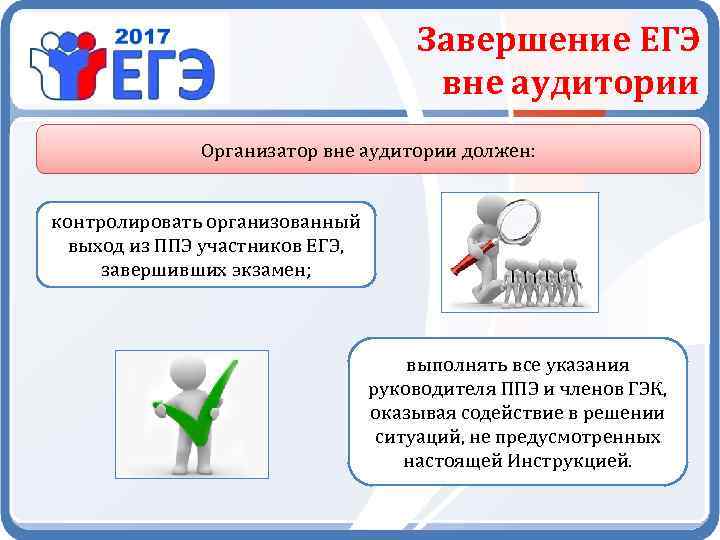 2017 ЕГЭ

Завершение ЕГЭ вне аудитории

Организатор вне аудитории должен:

контролировать организованный выход из ППЭ участников ЕГЭ, завершивших экзамен;

выполнять все указания руководителя ППЭ и членов ГЭК, оказывая содействие в решении ситуаций, не предусмотренных настоящей Инструкцией.